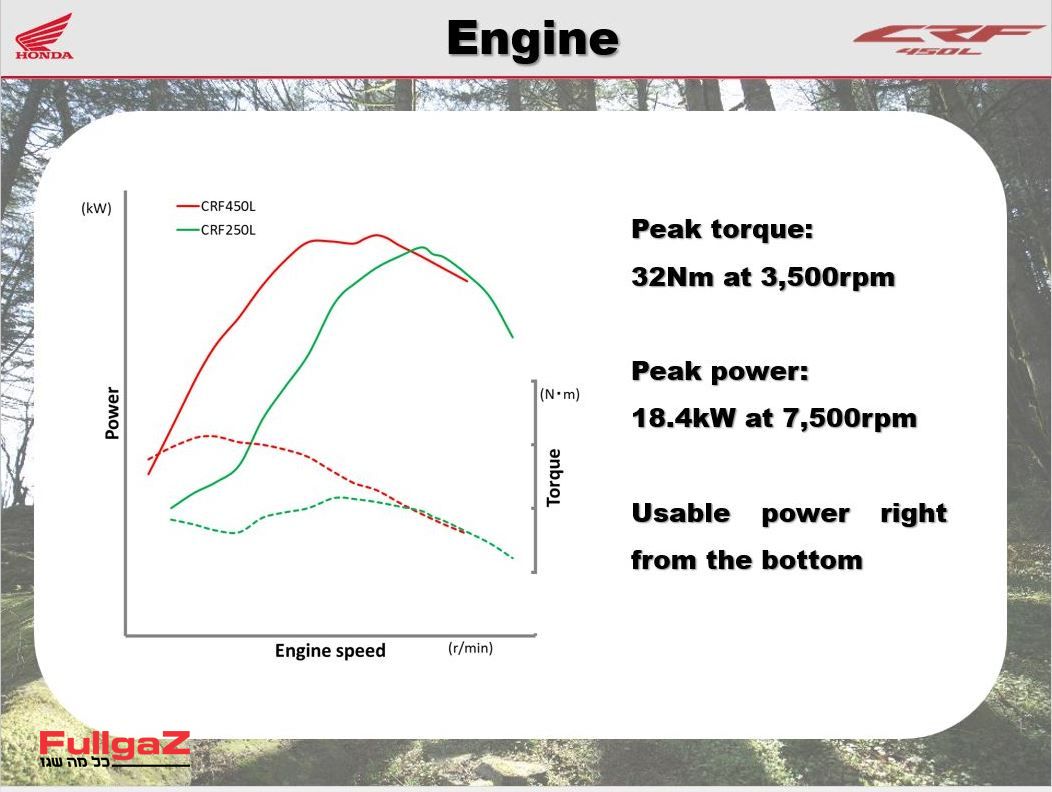 HONDA

Engine

CRF 450L

(kW)

CRF450L
CRF250L

Power

(N・m)

Torque

Engine speed

(r/min)

Peak torque:

32Nm at 3,500rpm

Peak power:

18.4kW at 7,500rpm

Usable power right from the bottom

FullgaZ
כל מה שגז